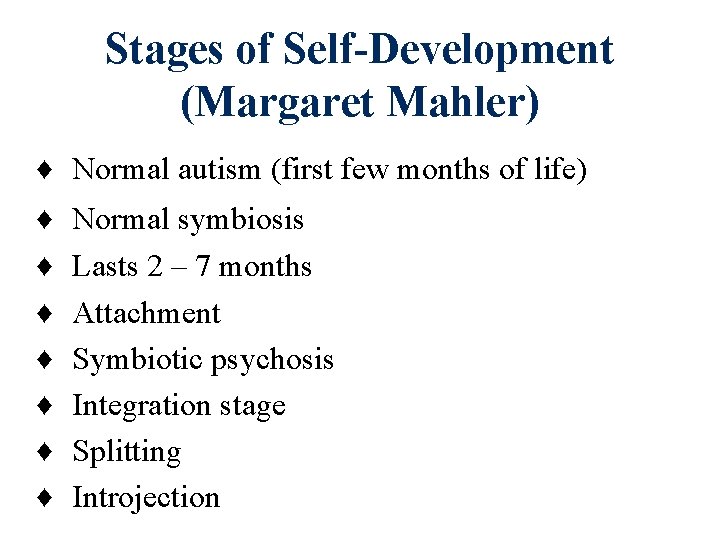 Stages of Self-Development (Margaret Mahler)

♦ Normal autism (first few months of life)
♦ Normal symbiosis
♦ Lasts 2 – 7 months
♦ Attachment
♦ Symbiotic psychosis
♦ Integration stage
♦ Splitting
♦ Introjection